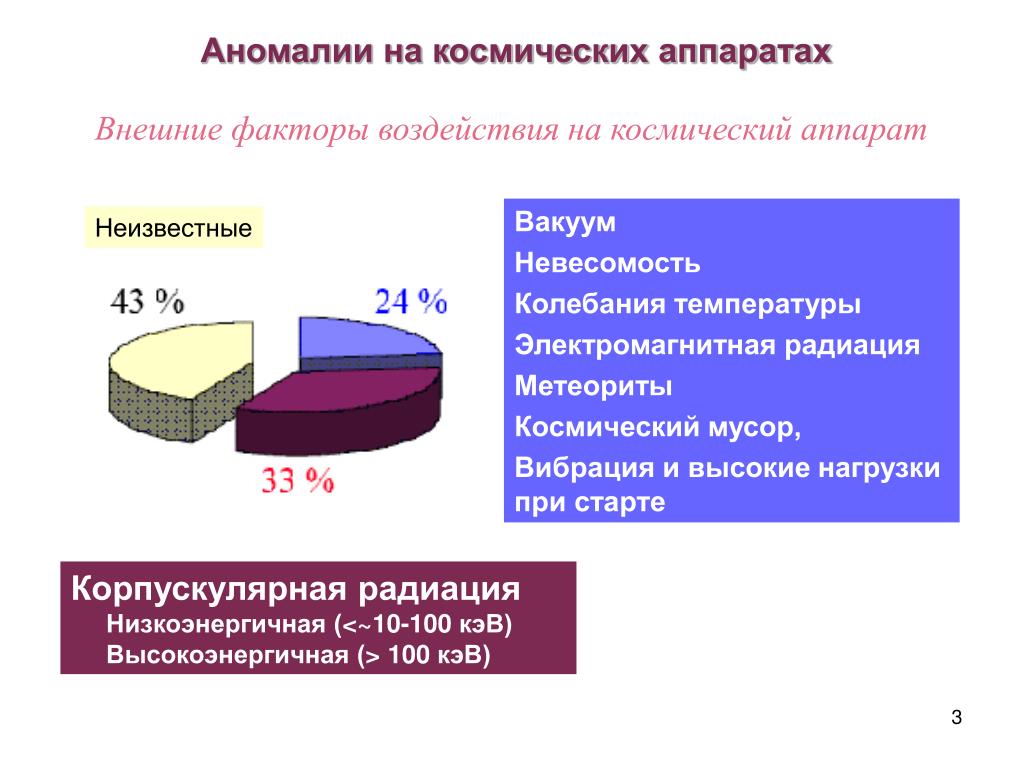 Аномалии на космических аппаратах

Внешние факторы воздействия на космический аппарат

Неизвестные

43 %

24 %

33 %

Вакуум

Невесомость

Колебания температуры

Электромагнитная радиация

Метеориты

Космический мусор,

Вибрация и высокие нагрузки при старте

Корпускулярная радиация
Низкоэнергичная (<~10-100 кэВ)
Высокоэнергичная (> 100 кэВ)

3